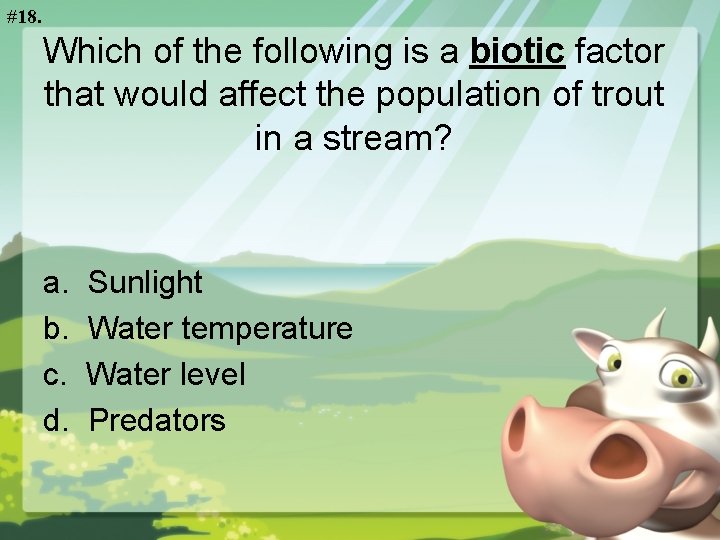 #18.

Which of the following is a biotic factor that would affect the population of trout in a stream?

a. Sunlight
b. Water temperature
c. Water level
d. Predators